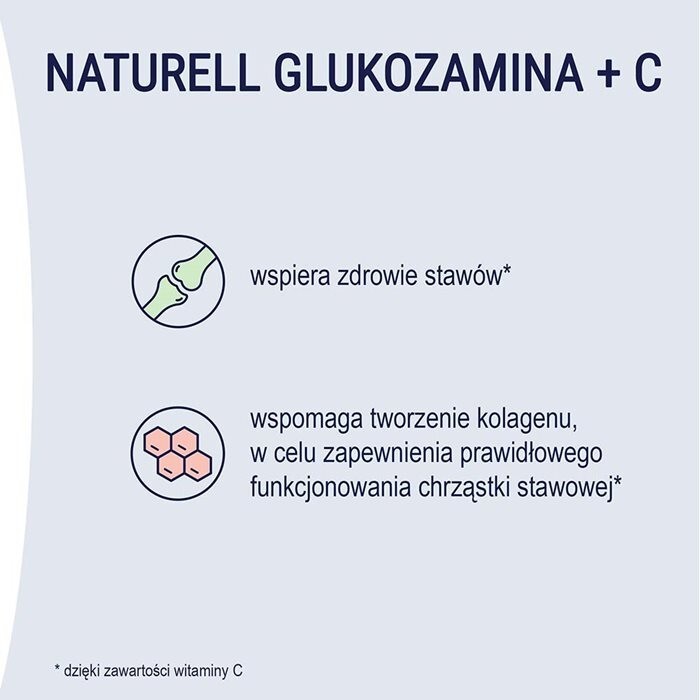 NATURELL GLUKOZAMINA + C

wspiera zdrowie stawów*

wspomaga tworzenie kolagenu, w celu zapewnienia prawidłowego funkcjonowania chrząstki stawowej*

* dzięki zawartości witaminy C